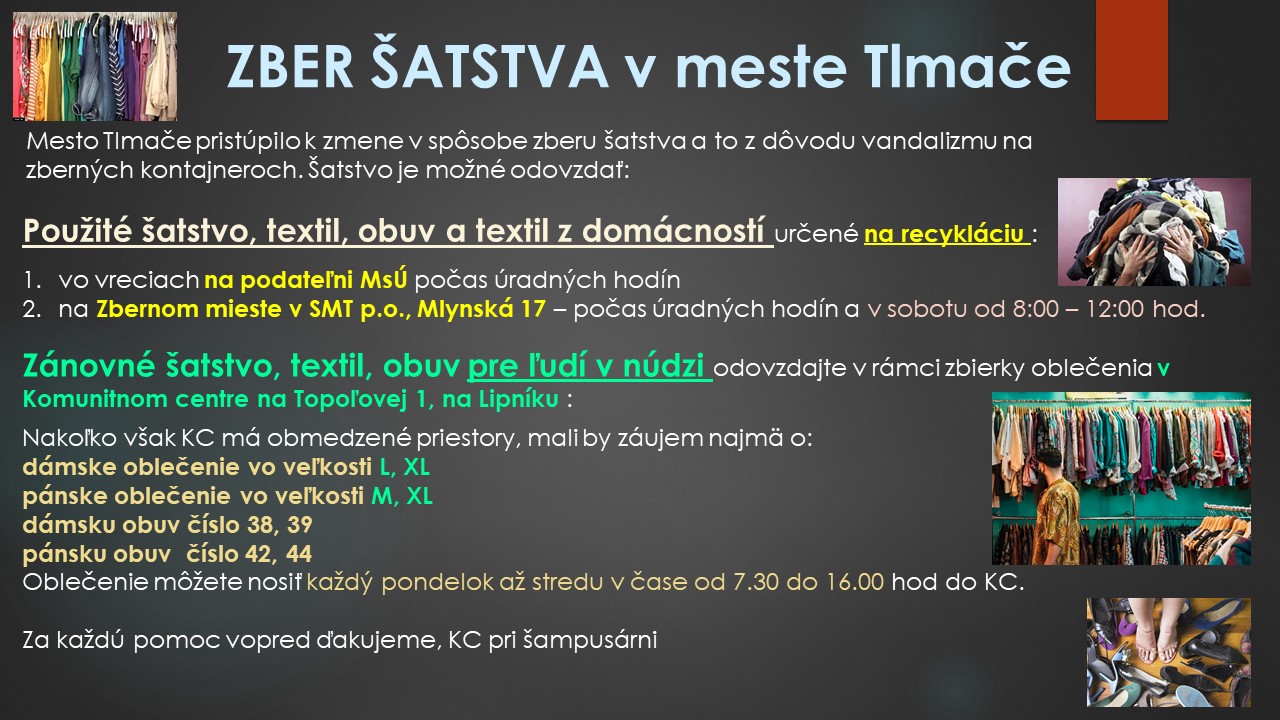 ZBER ŠATSTVA v meste Tlmače

Mesto Tlmače pristúpilo k zmene v spôsobe zberu šatstva a to z dôvodu vandalizmu na zberných kontajneroch. Šatstvo je možné odovzdať:

Použité šatstvo, textil, obuv a textil z domácností určené na recykláciu :

1. vo vreciach na podateľni MsÚ počas úradných hodín
2. na Zbernom mieste v SMT p.o., Mlynská 17 – počas úradných hodín a v sobotu od 8:00 – 12:00 hod.

Zánovné šatstvo, textil, obuv pre ľudí v núdzi odovzdajte v rámci zbierky oblečenia v Komunitnom centre na Topoľovej 1, na Lipníku :

Nakoľko však KC má obmedzené priestory, mali by záujem najmä o:
dámske oblečenie vo veľkosti L, XL
pánske oblečenie vo veľkosti M, XL
dámsku obuv číslo 38, 39
pánsku obuv číslo 42, 44
Oblečenie môžete nosiť každý pondelok až stredu v čase od 7.30 do 16.00 hod do KC.

Za každú pomoc vopred ďakujeme, KC pri šampusárni